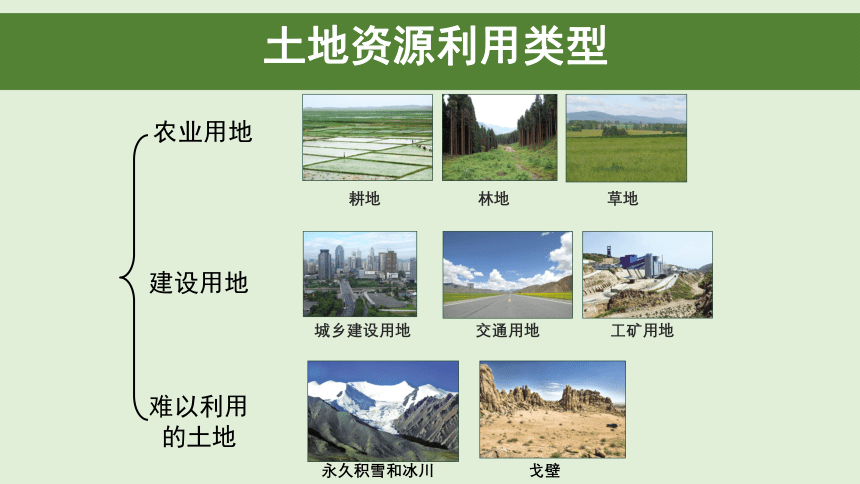 土地资源利用类型

农业用地

耕地

林地

草地

建设用地

城乡建设用地

交通用地

工矿用地

难以利用的土地

永久积雪和冰川

戈壁